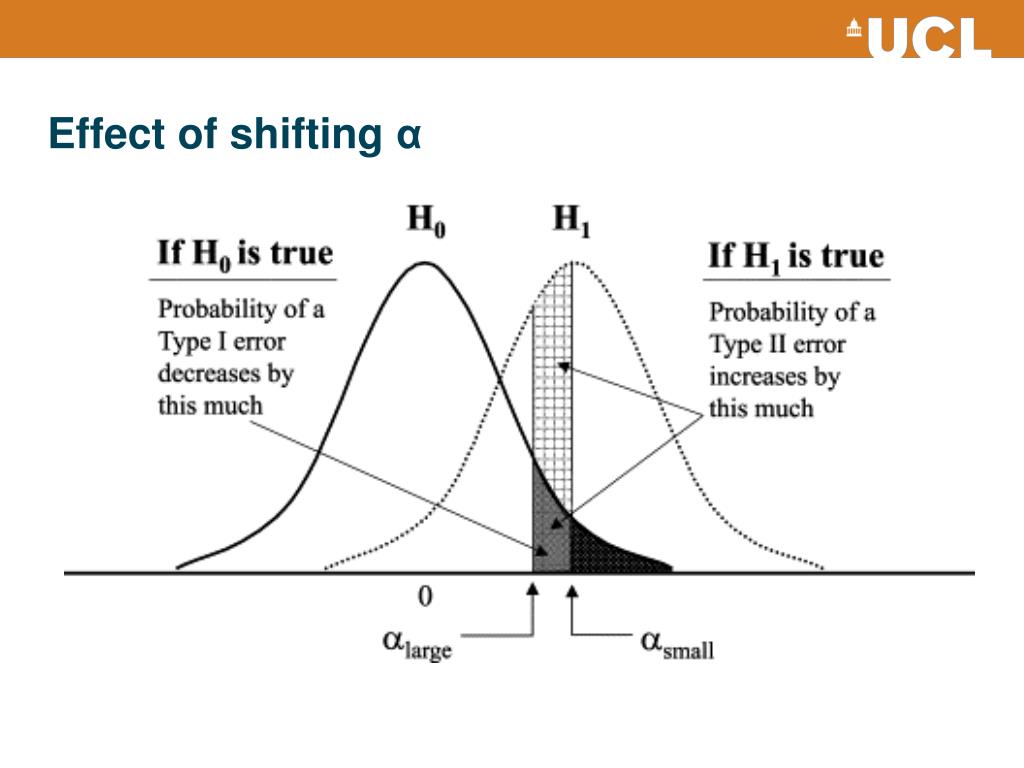 UCL

Effect of shifting α

$H_0$

$H_1$

If $H_0$ is true

Probability of a Type I error decreases by this much

If $H_1$ is true

Probability of a Type II error increases by this much

0

$\alpha_{large}$

$\alpha_{small}$